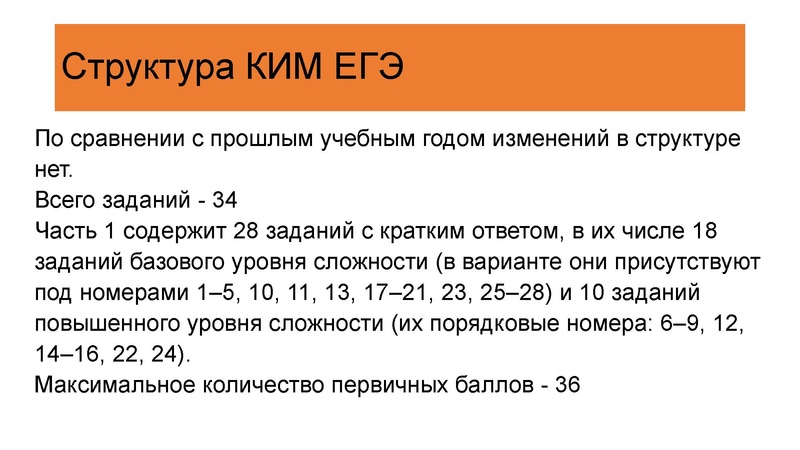 Структура КИМ ЕГЭ

По сравнении с прошлым учебным годом изменений в структуре нет.
Всего заданий - 34
Часть 1 содержит 28 заданий с кратким ответом, в их числе 18 заданий базового уровня сложности (в варианте они присутствуют под номерами 1–5, 10, 11, 13, 17–21, 23, 25–28) и 10 заданий повышенного уровня сложности (их порядковые номера: 6–9, 12, 14–16, 22, 24).
Максимальное количество первичных баллов - 36